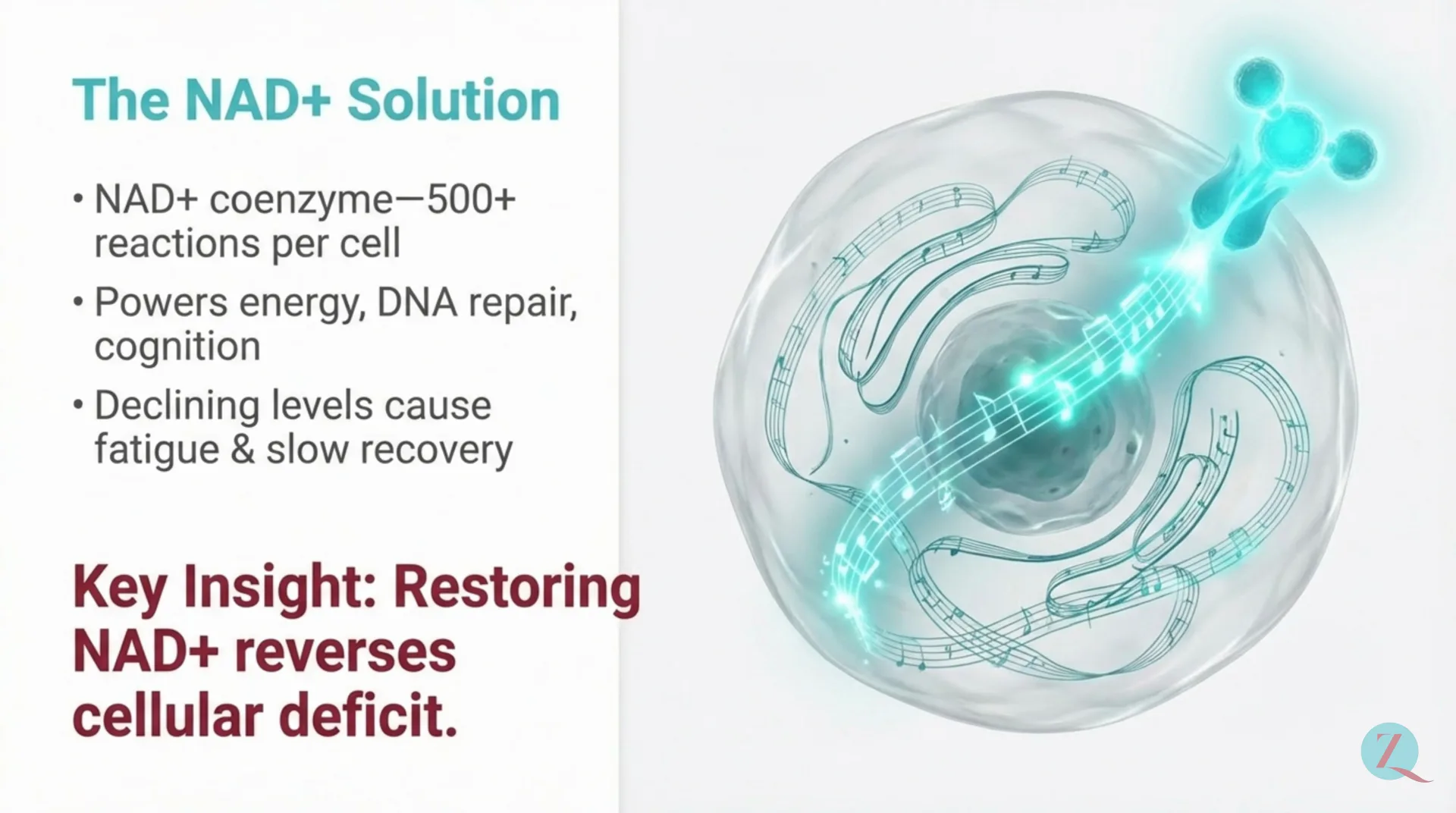 The NAD+ Solution

• NAD+ coenzyme—500+ reactions per cell
• Powers energy, DNA repair, cognition
• Declining levels cause fatigue & slow recovery

Key Insight: Restoring NAD+ reverses cellular deficit.

ZQ